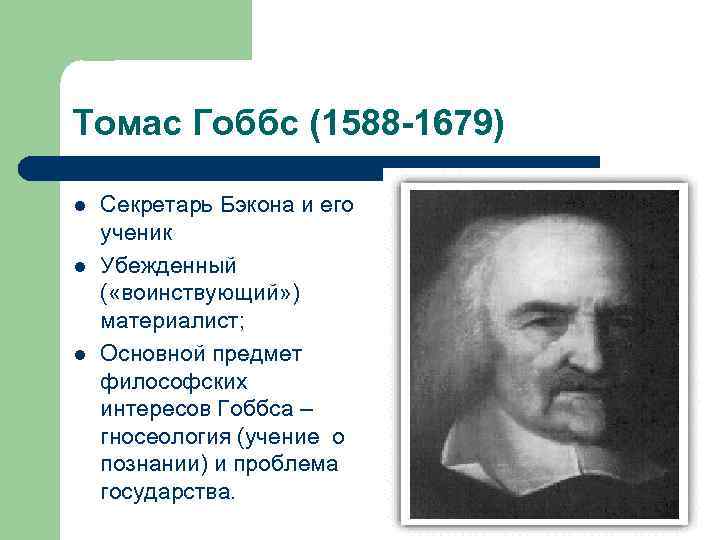 Томас Гоббс (1588-1679)

- Секретарь Бэкона и его ученик
- Убежденный («воинствующий») материалист;
- Основной предмет философских интересов Гоббса – гносеология (учение о познании) и проблема государства.